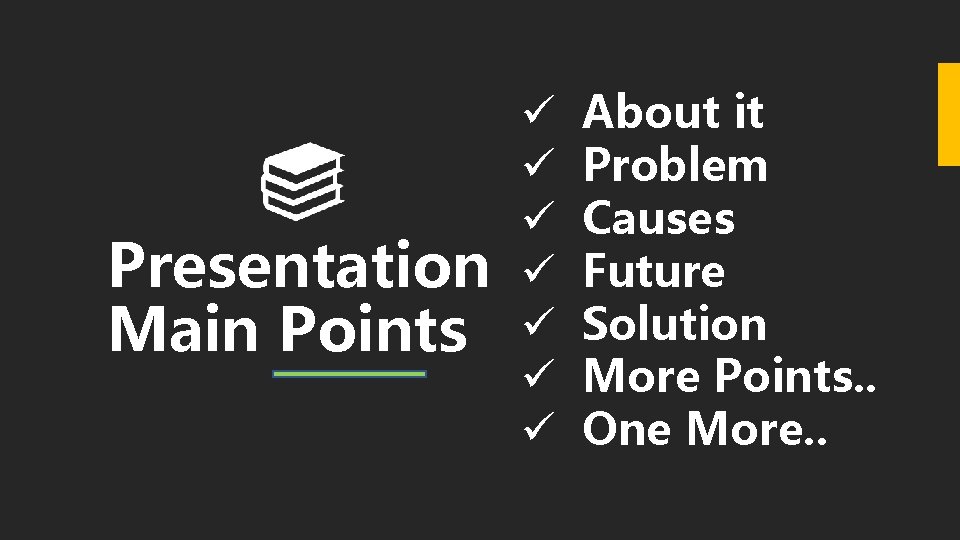 Presentation Main Points

✓ About it
✓ Problem
✓ Causes
✓ Future
✓ Solution
✓ More Points..
✓ One More..